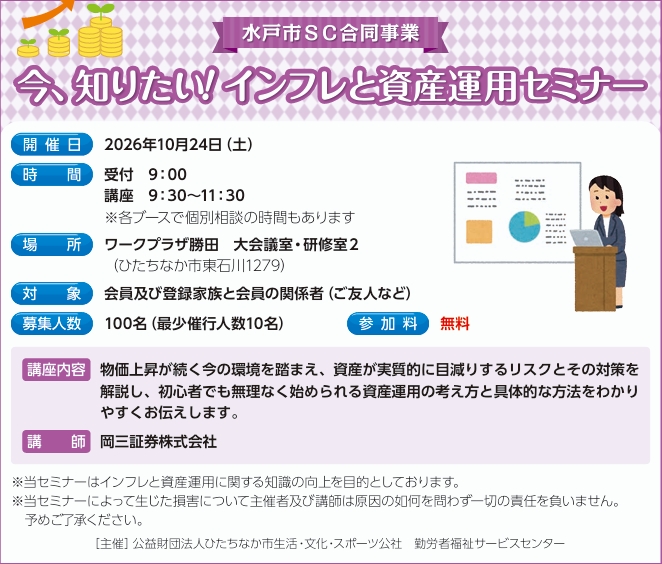 水戸市ＳＣ合同事業

今、知りたい！インフレと資産運用セミナー

開催日　2026年10月24日（土）

時　間　受付　9：00
講座　9：30～11：30
※各ブースで個別相談の時間もあります

場　所　ワークプラザ勝田　大会議室・研修室２
（ひたちなか市東石川1279）

対　象　会員及び登録家族と会員の関係者（ご友人など）

募集人数　100名（最少催行人数10名）　参加料　無料

講座内容　物価上昇が続く今の環境を踏まえ、資産が実質的に目減りするリスクとその対策を解説し、初心者でも無理なく始められる資産運用の考え方と具体的な方法をわかりやすくお伝えします。

講　師　岡三証券株式会社

※当セミナーはインフレと資産運用に関する知識の向上を目的としております。
※当セミナーによって生じた損害について主催者及び講師は原因の如何を問わず一切の責任を負いません。予めご了承ください。

［主催］公益財団法人ひたちなか市生活・文化・スポーツ公社　勤労者福祉サービスセンター